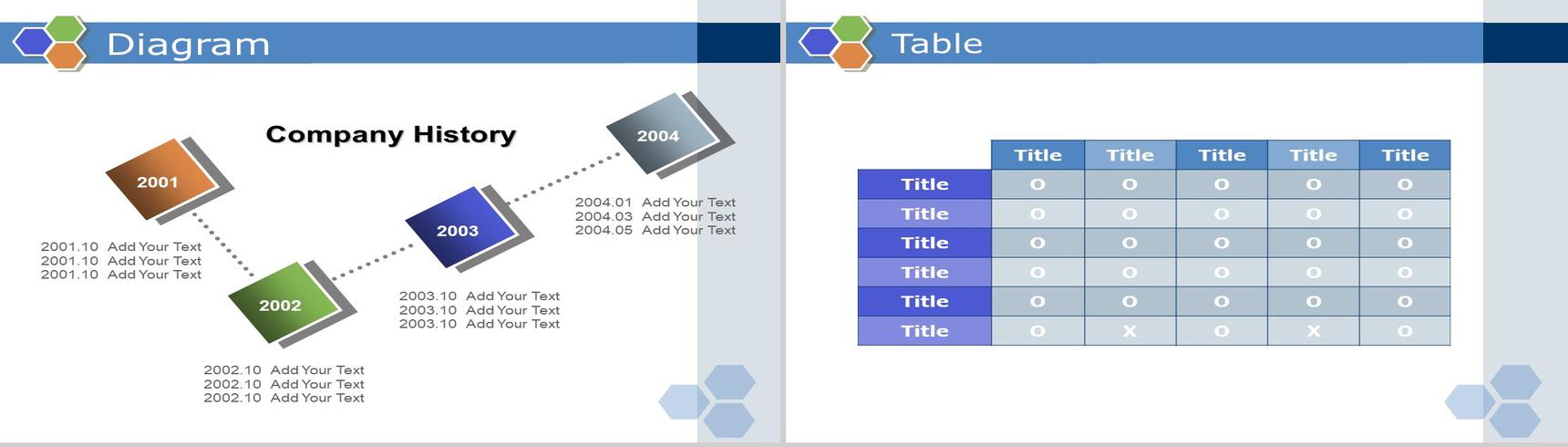 Diagram

Company History

2001

2001.10 Add Your Text
2001.10 Add Your Text
2001.10 Add Your Text

2002

2002.10 Add Your Text
2002.10 Add Your Text
2002.10 Add Your Text

2003

2003.10 Add Your Text
2003.10 Add Your Text
2003.10 Add Your Text

2004

2004.01 Add Your Text
2004.03 Add Your Text
2004.05 Add Your Text

Table

| | Title | Title | Title | Title | Title |
|---|---|---|---|---|---|
| Title | O | O | O | O | O |
| Title | O | O | O | O | O |
| Title | O | O | O | O | O |
| Title | O | O | O | O | O |
| Title | O | O | O | O | O |
| Title | O | X | O | X | O |